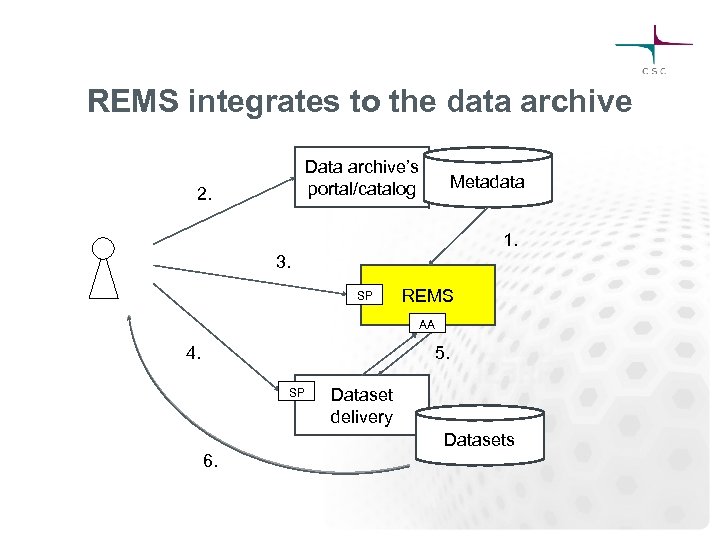 CSC

REMS integrates to the data archive

Data archive's portal/catalog

Metadata

2.

1.

3.

SP

REMS

AA

4.

5.

SP

Dataset delivery

Datasets

6.